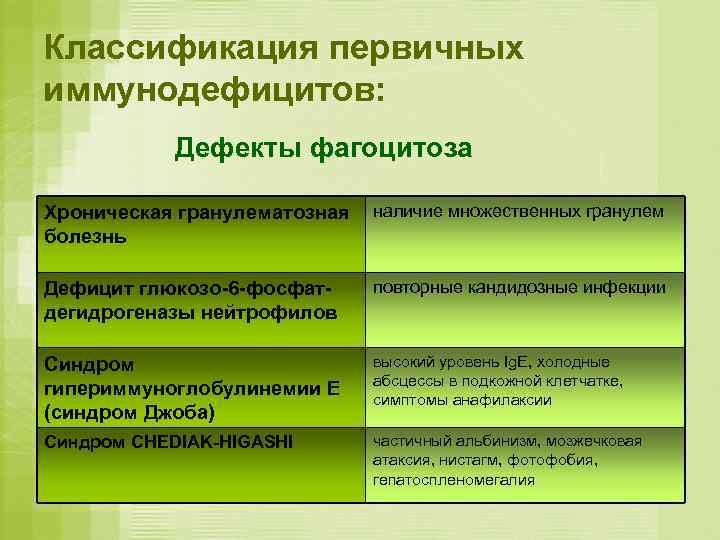 Классификация первичных иммунодефицитов:

Дефекты фагоцитоза

| Хроническая гранулематозная болезнь | наличие множественных гранулем |
|---|---|
| Дефицит глюкозо-6-фосфат-дегидрогеназы нейтрофилов | повторные кандидозные инфекции |
| Синдром гипериммуноглобулинемии Е (синдром Джоба) | высокий уровень IgE, холодные абсцессы в подкожной клетчатке, симптомы анафилаксии |
| Синдром CHEDIAK-HIGASHI | частичный альбинизм, мозжечковая атаксия, нистагм, фотофобия, гепатоспленомегалия |